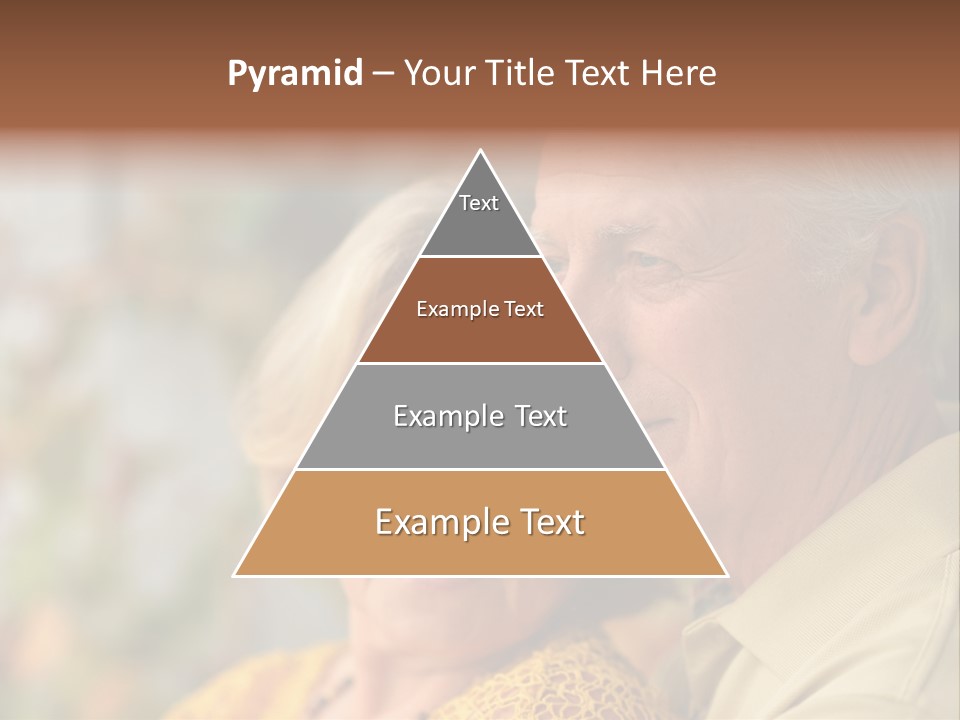 Pyramid – Your Title Text Here

Text

Example Text

Example Text

Example Text